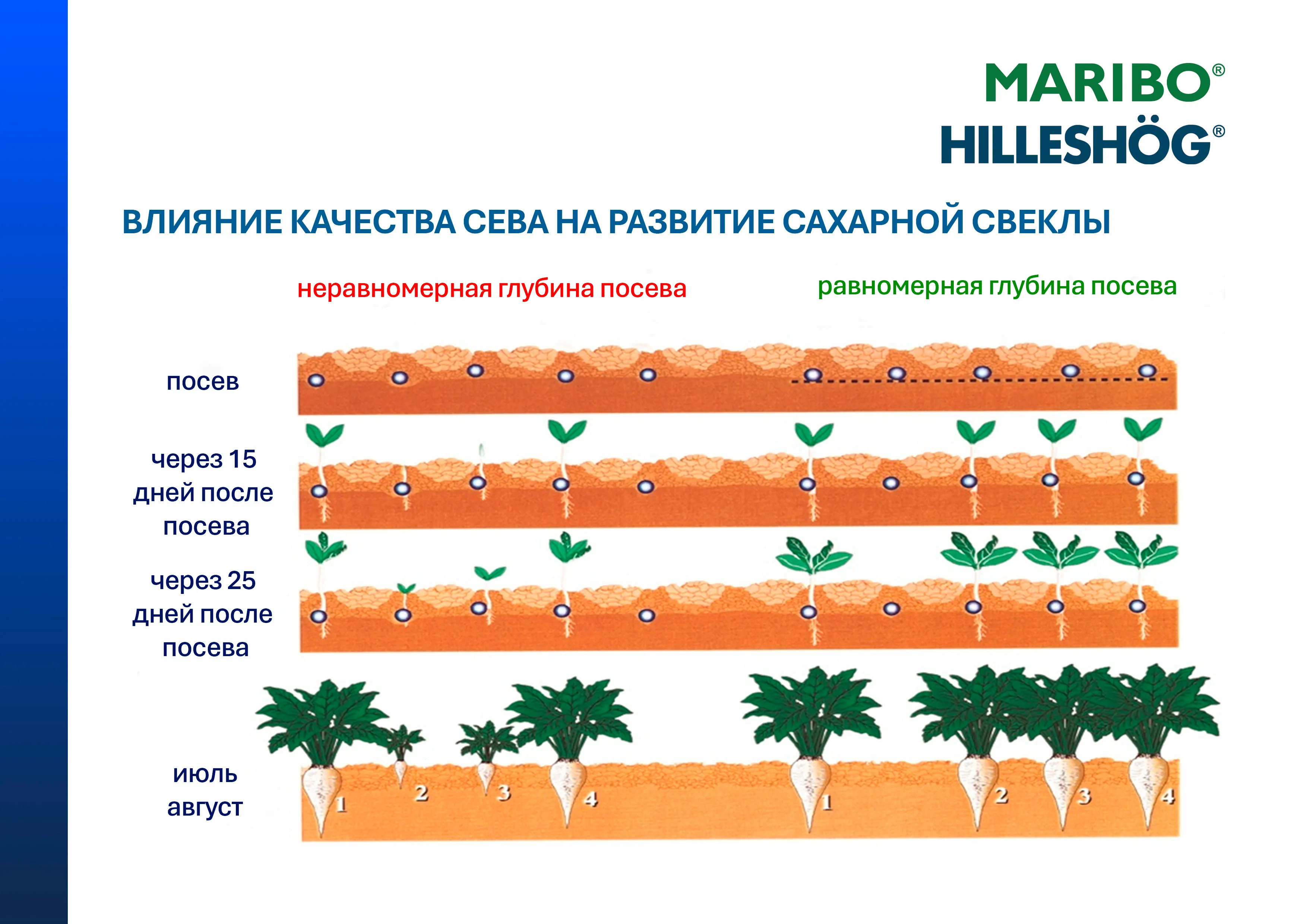 MARIBO®
HILLESHÖG®

ВЛИЯНИЕ КАЧЕСТВА СЕВА НА РАЗВИТИЕ САХАРНОЙ СВЕКЛЫ

неравномерная глубина посева

равномерная глубина посева

посев

через 15 дней после посева

через 25 дней после посева

июль август

1 2 3 4

1 2 3 4